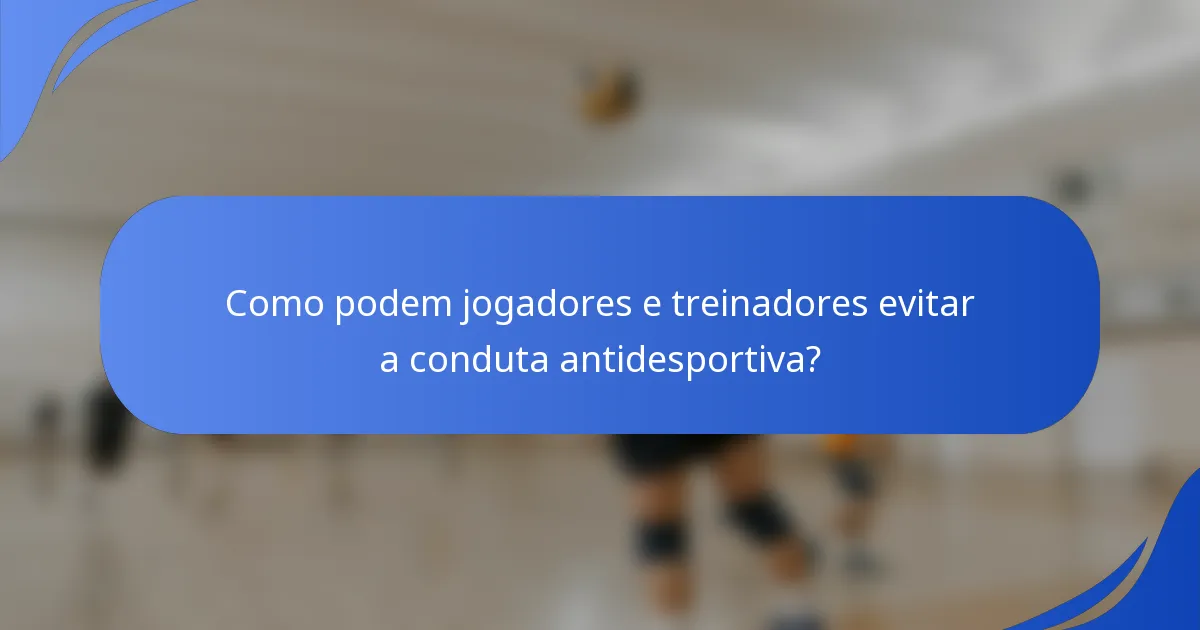 Como podem jogadores e treinadores evitar a conduta antidesportiva?